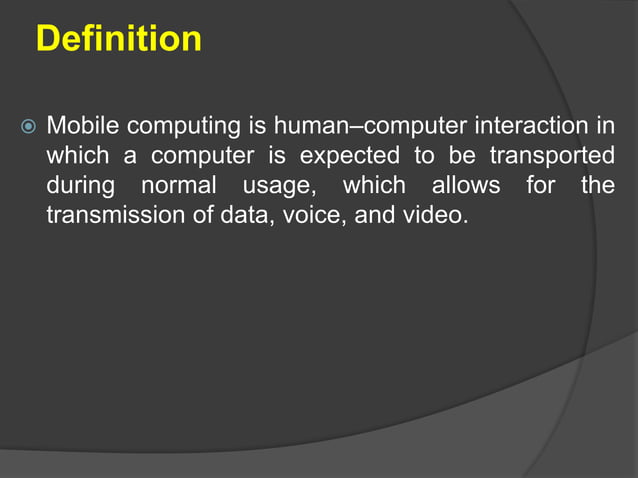 Definition

Mobile computing is human–computer interaction in which a computer is expected to be transported during normal usage, which allows for the transmission of data, voice, and video.